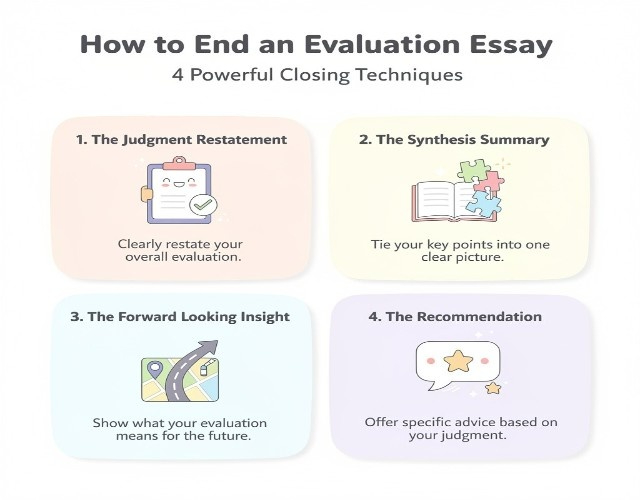 How to End an Evaluation Essay
4 Powerful Closing Techniques

1. The Judgment Restatement

Clearly restate your overall evaluation.

2. The Synthesis Summary

Tie your key points into one clear picture.

3. The Forward Looking Insight

Show what your evaluation means for the future.

4. The Recommendation

Offer specific advice based on your judgment.